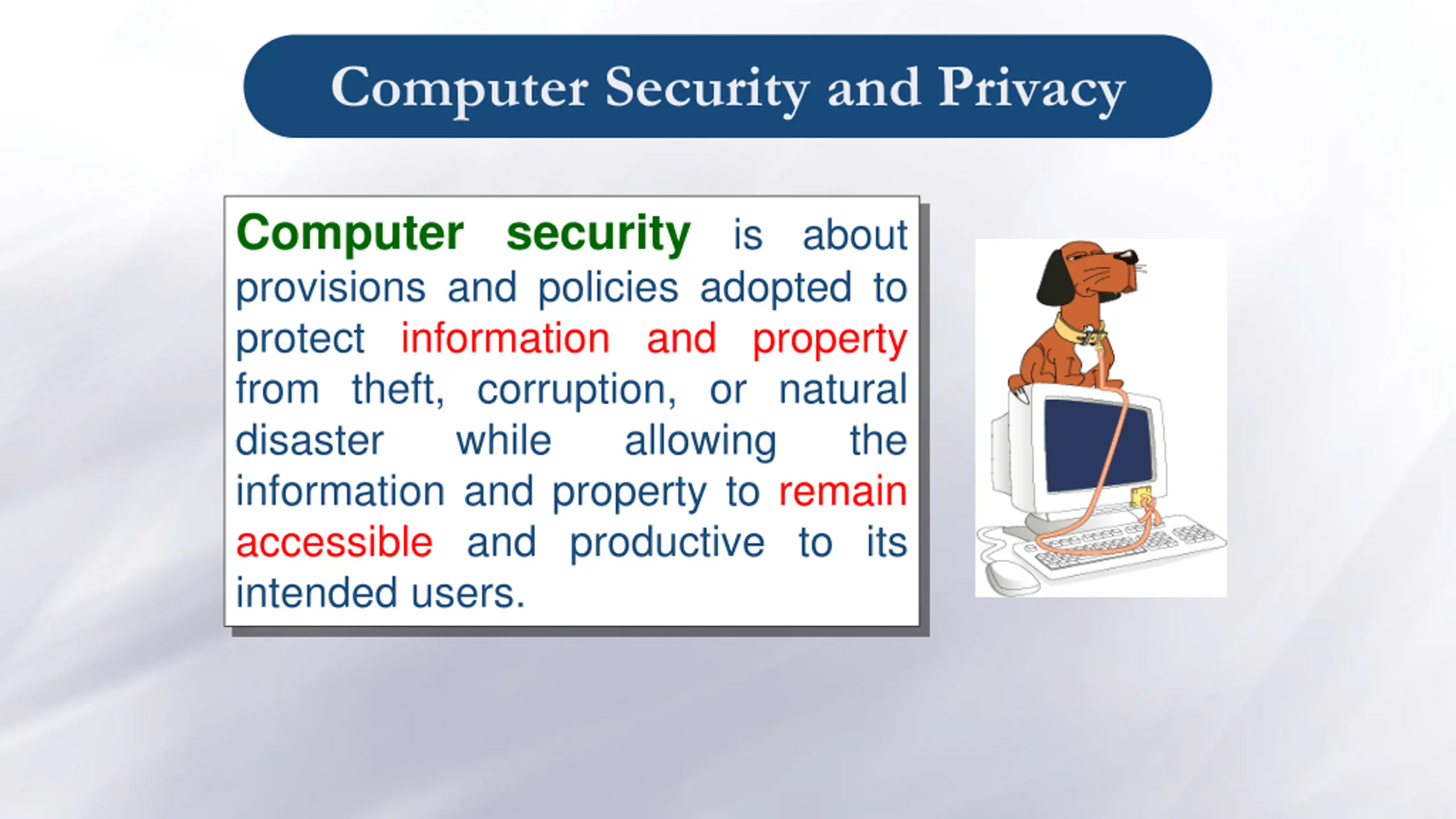 Computer Security and Privacy

Computer security is about provisions and policies adopted to protect information and property from theft, corruption, or natural disaster while allowing the information and property to remain accessible and productive to its intended users.